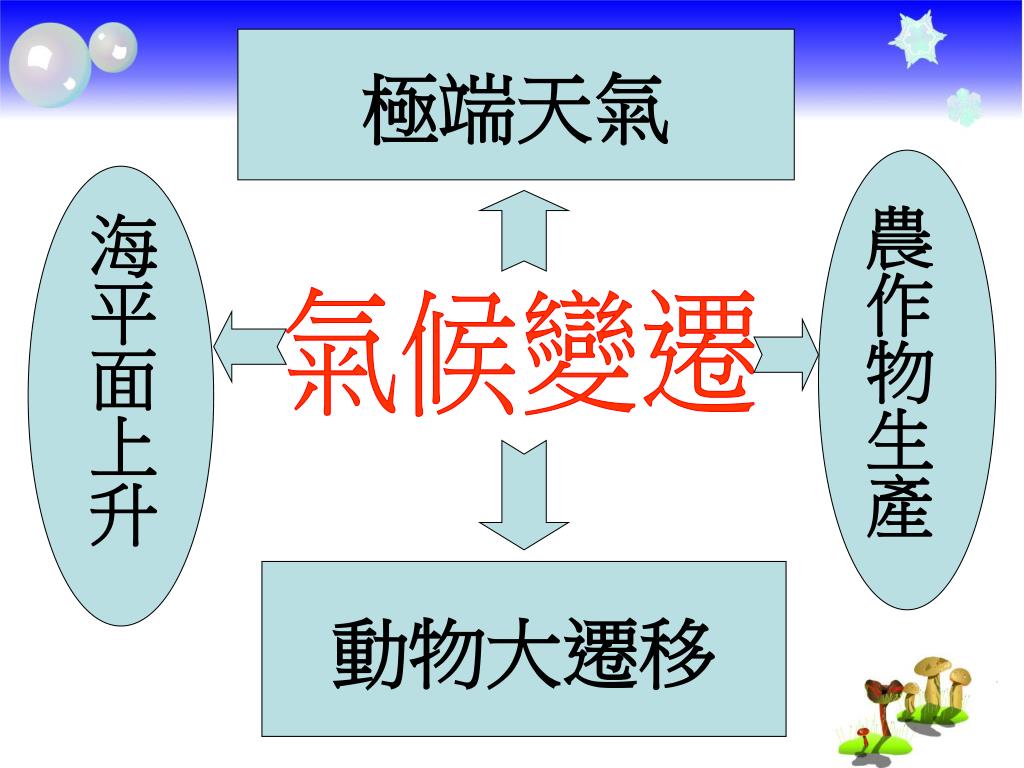 極端天氣

海平面上升

氣候變遷

農作物生產

動物大遷移